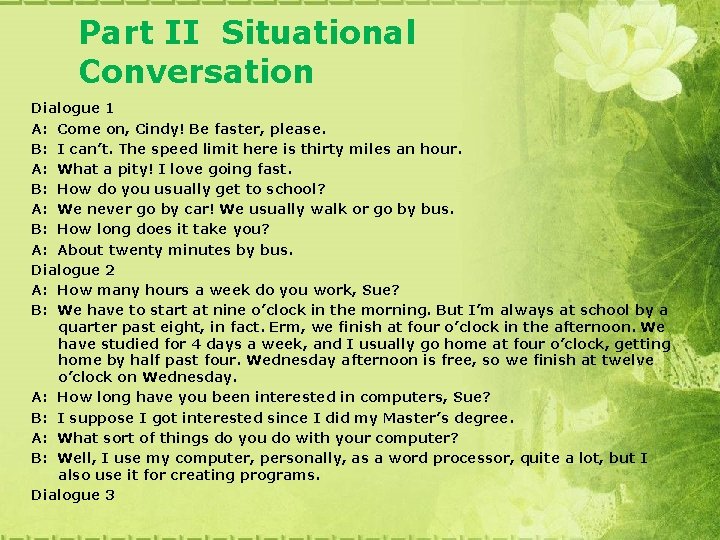 Part II Situational Conversation

Dialogue 1

A: Come on, Cindy! Be faster, please.

B: I can't. The speed limit here is thirty miles an hour.

A: What a pity! I love going fast.

B: How do you usually get to school?

A: We never go by car! We usually walk or go by bus.

B: How long does it take you?

A: About twenty minutes by bus.

Dialogue 2

A: How many hours a week do you work, Sue?

B: We have to start at nine o'clock in the morning. But I'm always at school by a quarter past eight, in fact. Erm, we finish at four o'clock in the afternoon. We have studied for 4 days a week, and I usually go home at four o'clock, getting home by half past four. Wednesday afternoon is free, so we finish at twelve o'clock on Wednesday.

A: How long have you been interested in computers, Sue?

B: I suppose I got interested since I did my Master's degree.

A: What sort of things do you do with your computer?

B: Well, I use my computer, personally, as a word processor, quite a lot, but I also use it for creating programs.

Dialogue 3